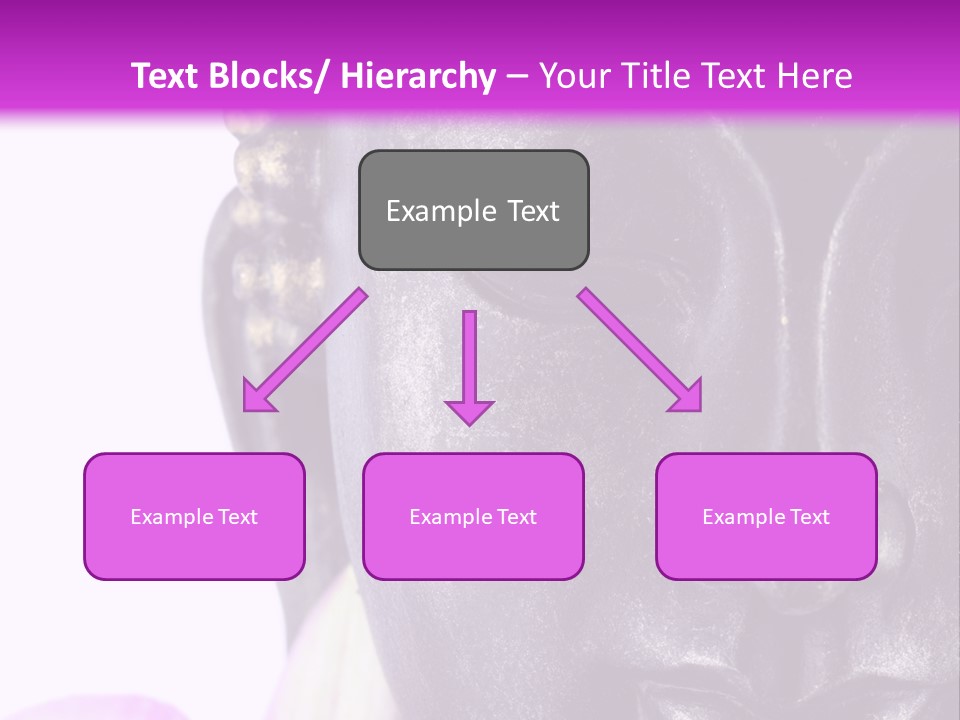 Text Blocks/ Hierarchy – Your Title Text Here

Example Text

Example Text

Example Text

Example Text